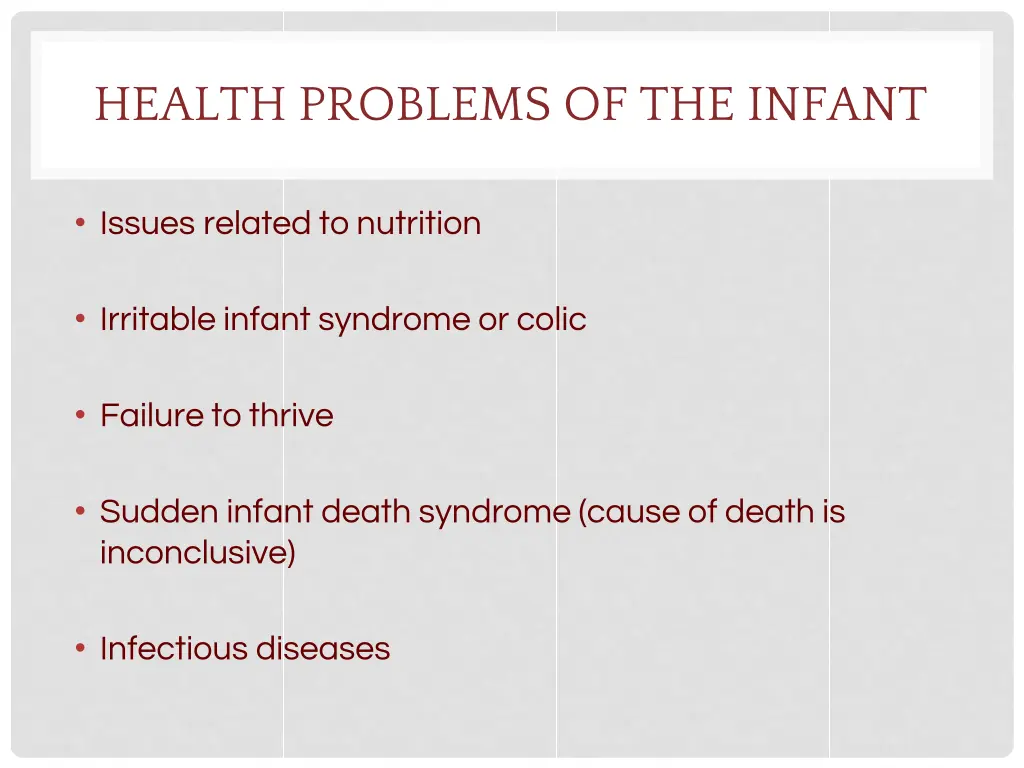 HEALTH PROBLEMS OF THE INFANT

• Issues related to nutrition

• Irritable infant syndrome or colic

• Failure to thrive

• Sudden infant death syndrome (cause of death is inconclusive)

• Infectious diseases